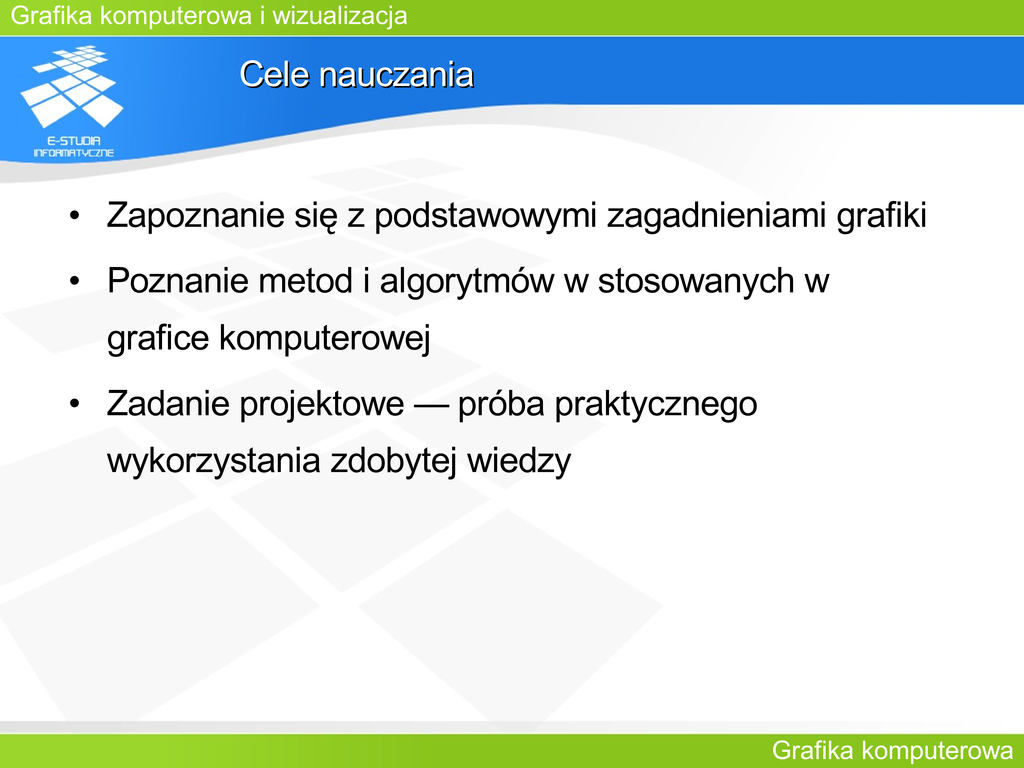 Grafika komputerowa i wizualizacja

E-STUDIA INFORMATYCZNE

Cele nauczania

• Zapoznanie się z podstawowymi zagadnieniami grafiki

• Poznanie metod i algorytmów w stosowanych w grafice komputerowej

• Zadanie projektowe — próba praktycznego wykorzystania zdobytej wiedzy

Grafika komputerowa